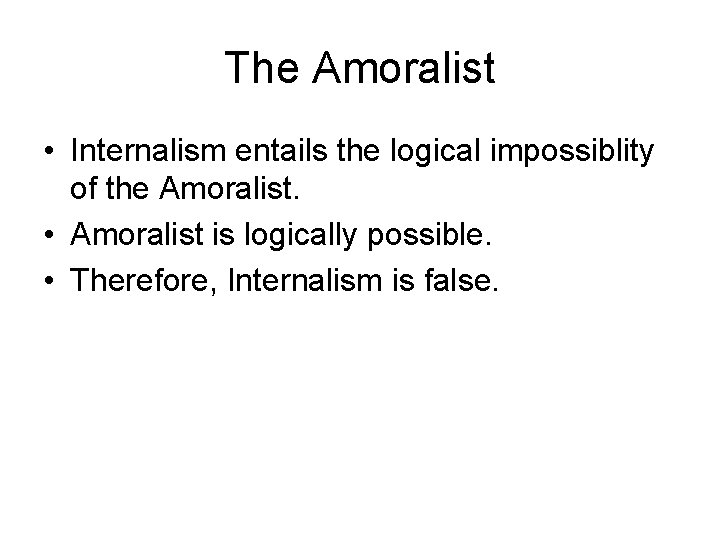 The Amoralist

• Internalism entails the logical impossiblity of the Amoralist.
• Amoralist is logically possible.
• Therefore, Internalism is false.